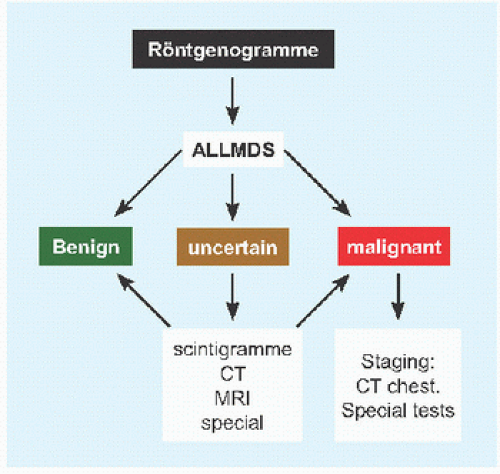 Röntgenogramme

ALLMDS

Benign

uncertain

malignant

scintigramme
CT
MRI
special

Staging:
CT chest.
Special tests